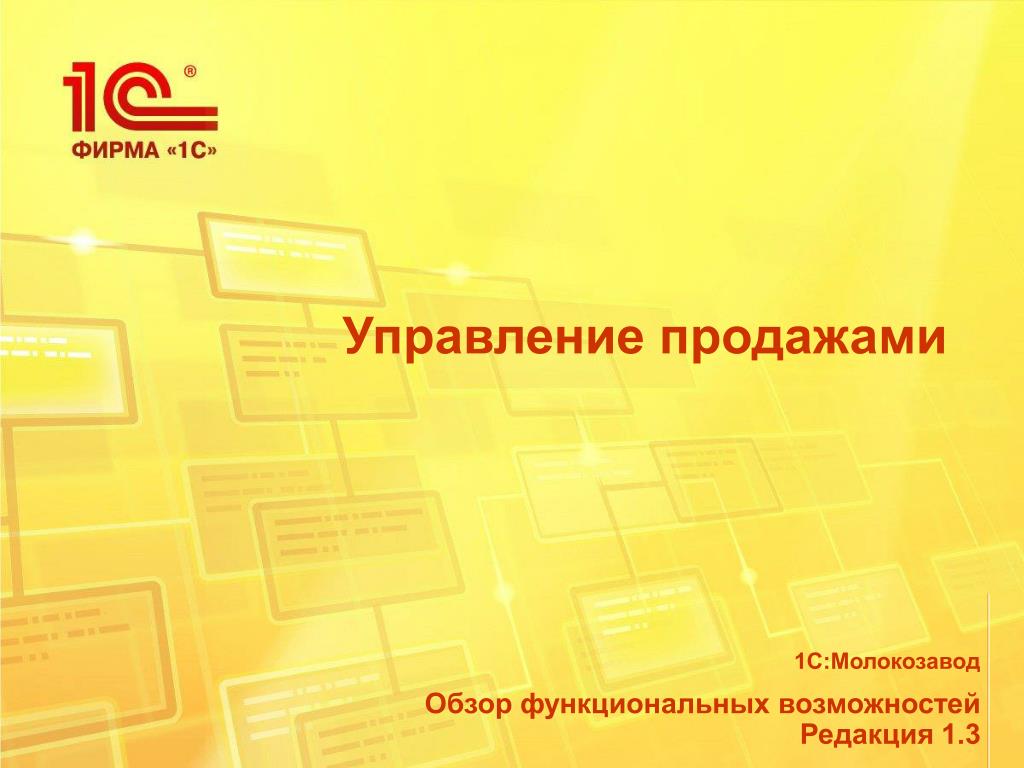 1С®
ФИРМА «1С»

Управление продажами

1С:Молокозавод

Обзор функциональных возможностей
Редакция 1.3